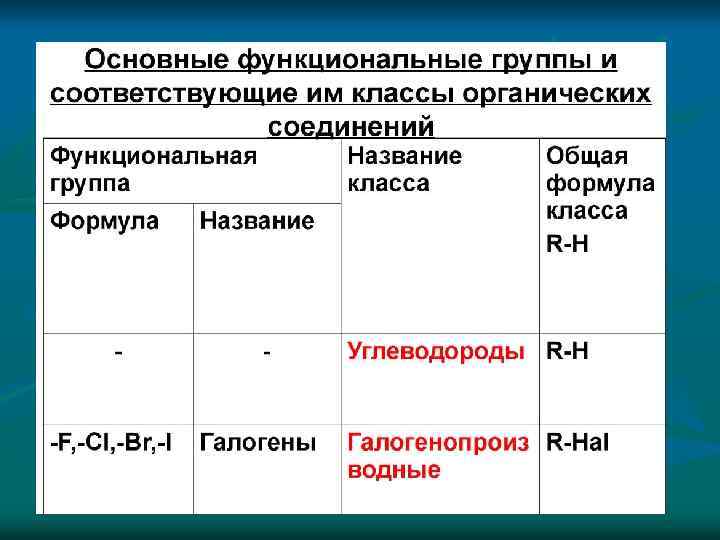 Основные функциональные группы и соответствующие им классы органических соединений

| Функциональная группа | | Название класса | Общая формула класса R-H |
|---|---|---|---|
| Формула | Название | | |
| - | - | Углеводороды | R-H |
| -F,-Cl,-Br,-I | Галогены | Галогенопроизводные | R-Hal |